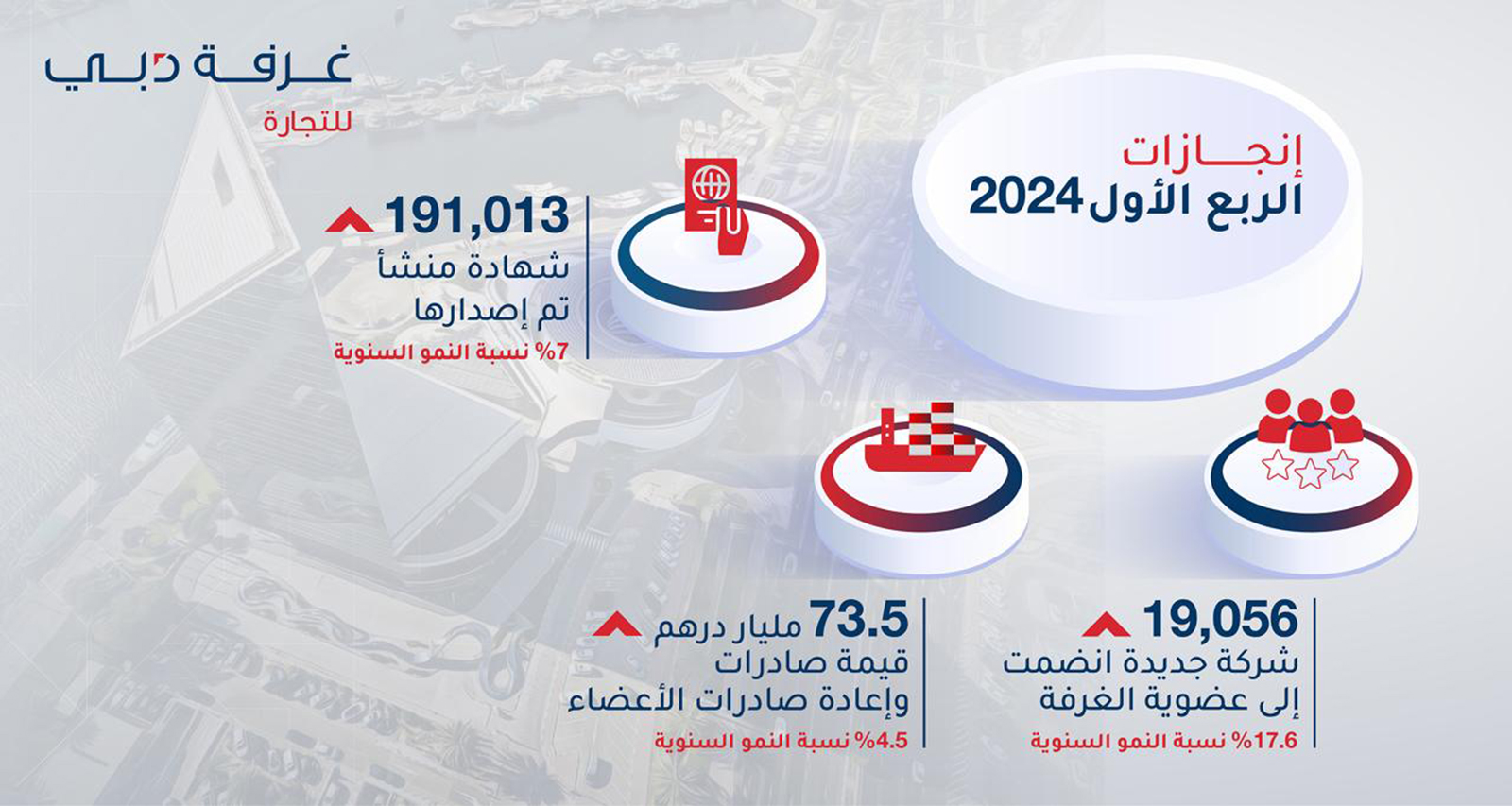 غرفة دبي
للتجارة

إنجازات
الربع الأول 2024

191,013
شهادة منشأ
تم إصدارها
7% نسبة النمو السنوية

19,056
شركة جديدة انضمت
إلى عضوية الغرفة
17.6% نسبة النمو السنوية

73.5 مليار درهم
قيمة صادرات
وإعادة صادرات الأعضاء
4.5% نسبة النمو السنوية